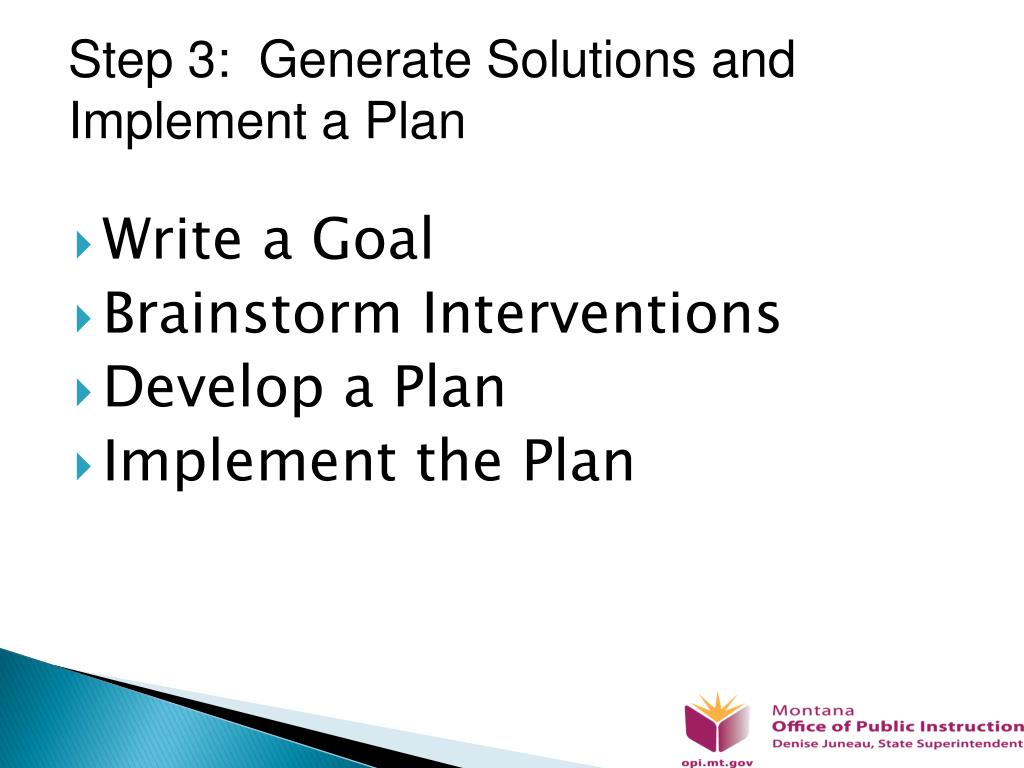 Step 3: Generate Solutions and Implement a Plan

Write a Goal
Brainstorm Interventions
Develop a Plan
Implement the Plan

opi.mt.gov
Montana
Office of Public Instruction
Denise Juneau, State Superintendent